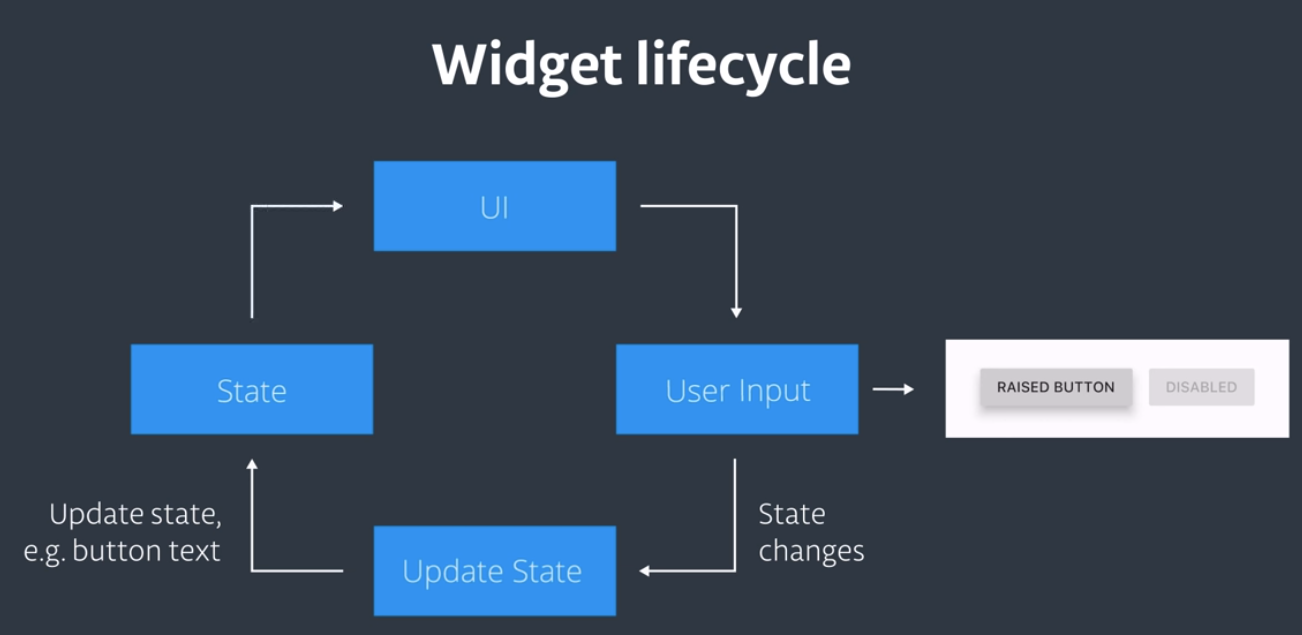 Widget lifecycle

UI

State

User Input

RAISED BUTTON

DISABLED

Update state, e.g. button text

Update State

State changes